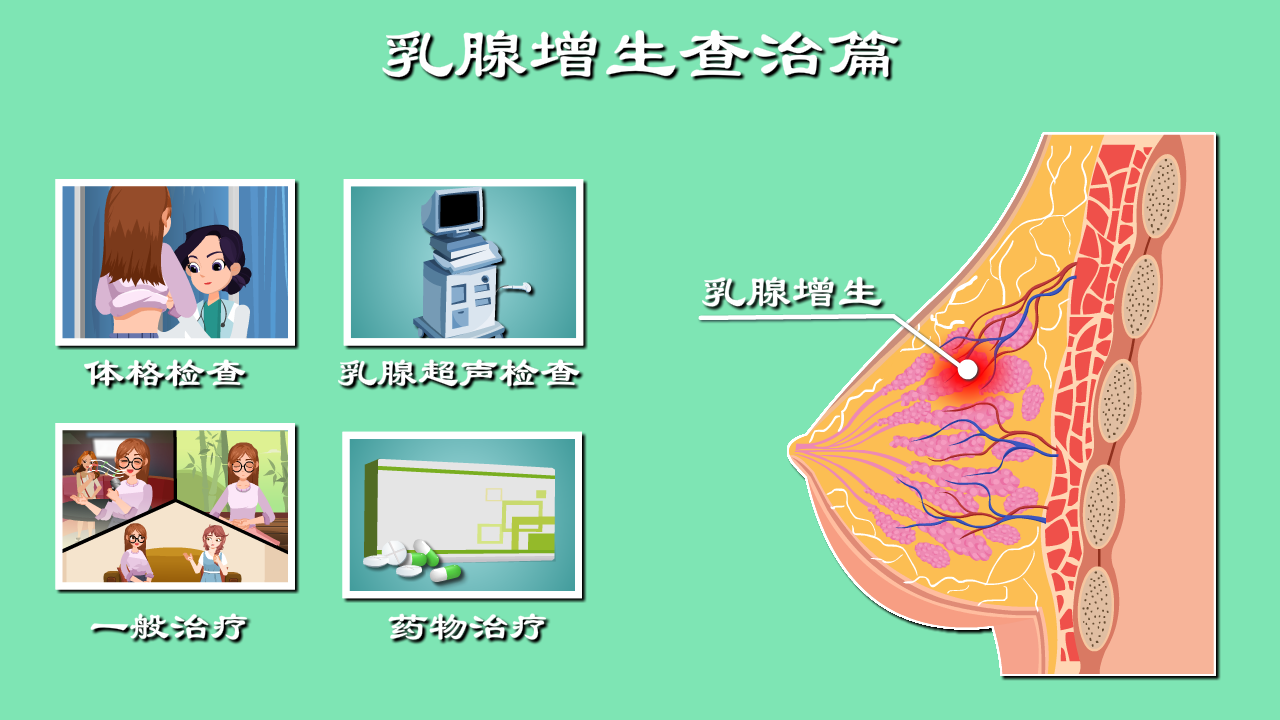 乳腺增生查治篇

体格检查

乳腺超声检查

一般治疗

药物治疗

乳腺增生